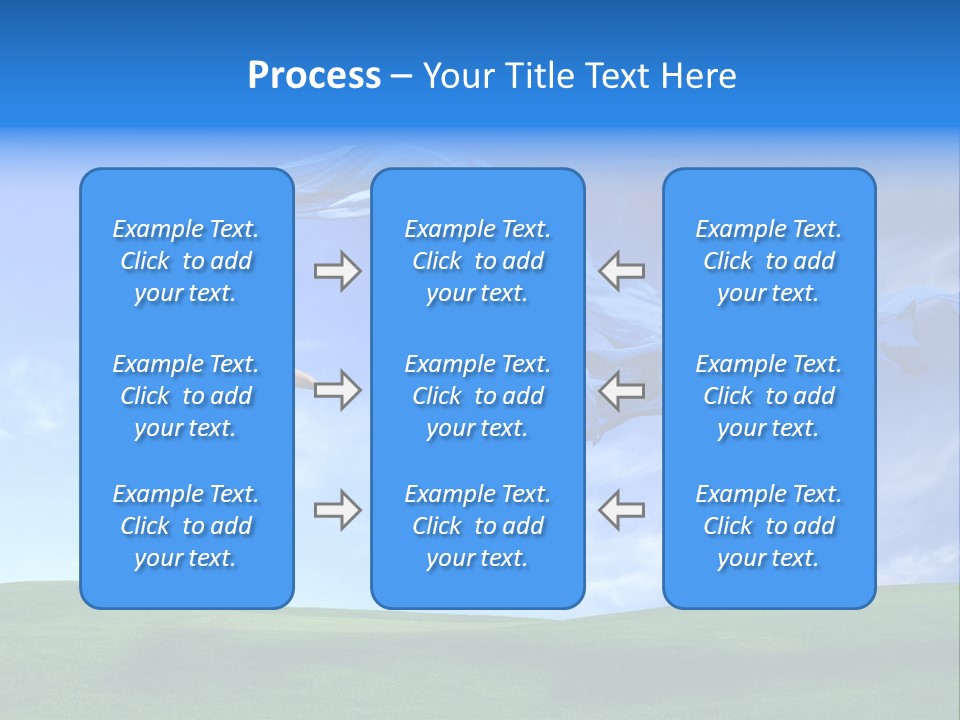 Process – Your Title Text Here

Example Text. Click to add your text.

Example Text. Click to add your text.

Example Text. Click to add your text.

Example Text. Click to add your text.

Example Text. Click to add your text.

Example Text. Click to add your text.

Example Text. Click to add your text.

Example Text. Click to add your text.

Example Text. Click to add your text.